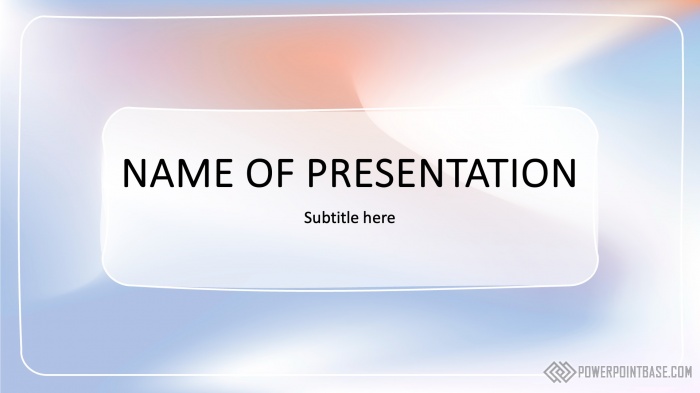 NAME OF PRESENTATION

Subtitle here

POWERPOINTBASE.COM